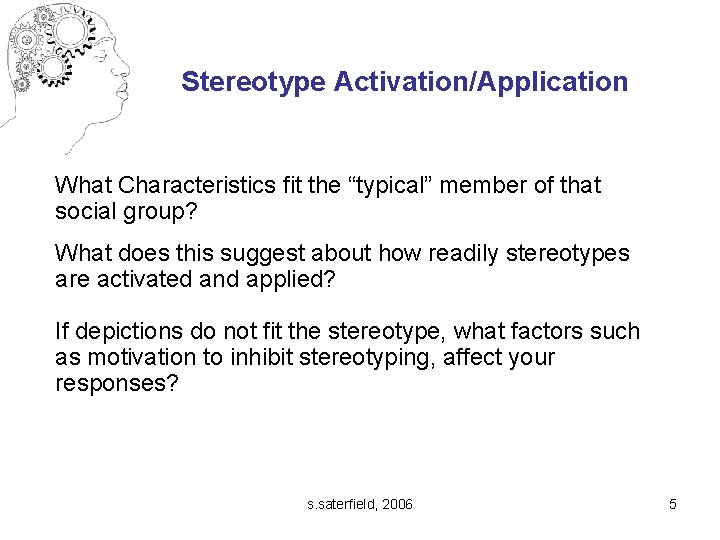 Stereotype Activation/Application

What Characteristics fit the “typical” member of that social group?

What does this suggest about how readily stereotypes are activated and applied?

If depictions do not fit the stereotype, what factors such as motivation to inhibit stereotyping, affect your responses?

s.saterfield, 2006

5